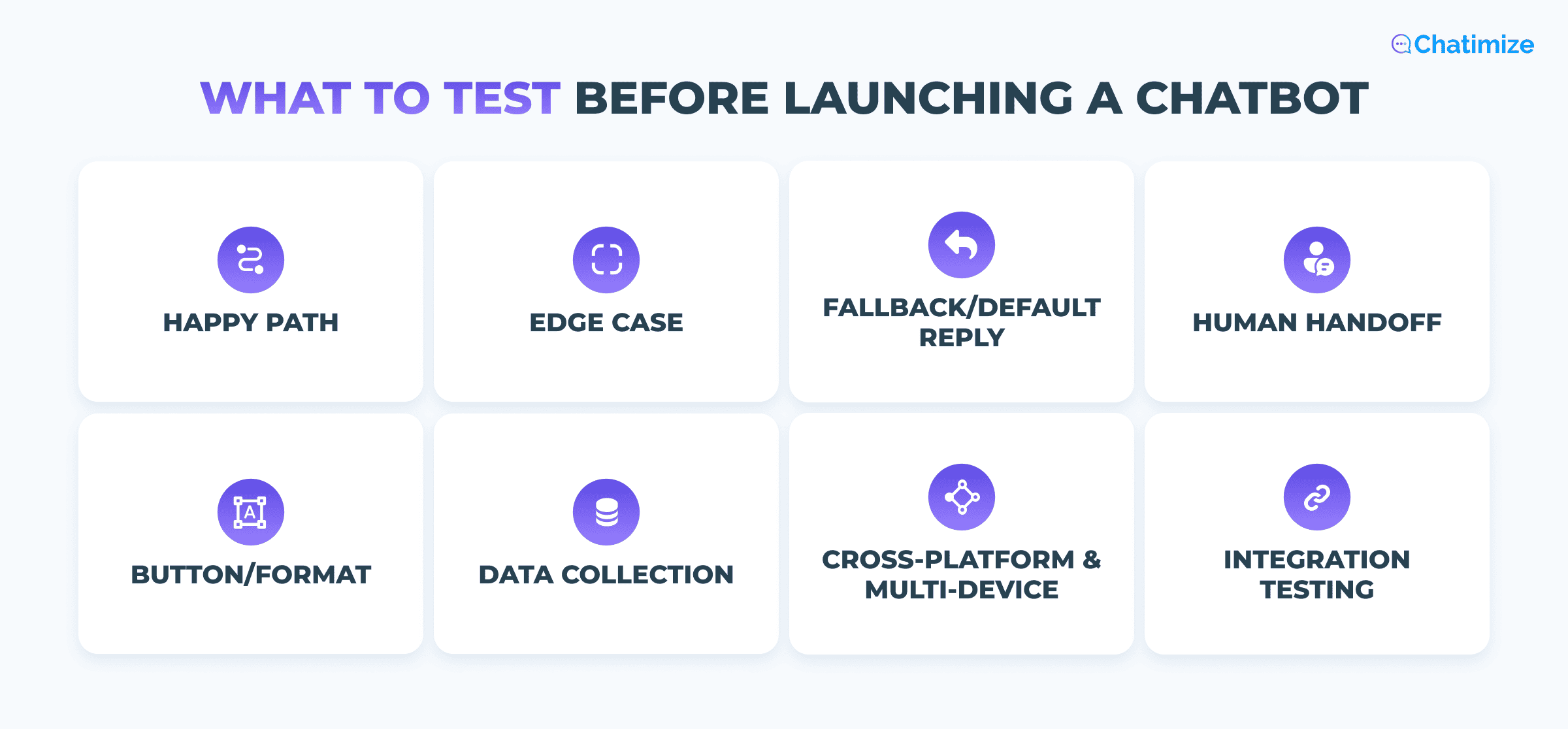 Chatimize

WHAT TO TEST BEFORE LAUNCHING A CHATBOT

HAPPY PATH

EDGE CASE

FALLBACK/DEFAULT REPLY

HUMAN HANDOFF

BUTTON/FORMAT

DATA COLLECTION

CROSS-PLATFORM & MULTI-DEVICE

INTEGRATION TESTING